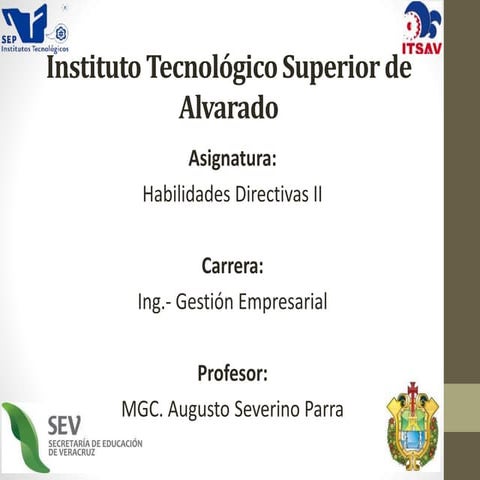 SEP
Institutos Tecnológicos

ITSAV

Instituto Tecnológico Superior de Alvarado

Asignatura:

Habilidades Directivas II

Carrera:

Ing.- Gestión Empresarial

Profesor:

MGC. Augusto Severino Parra

SEV
SECRETARÍA DE EDUCACIÓN DE VERACRUZ